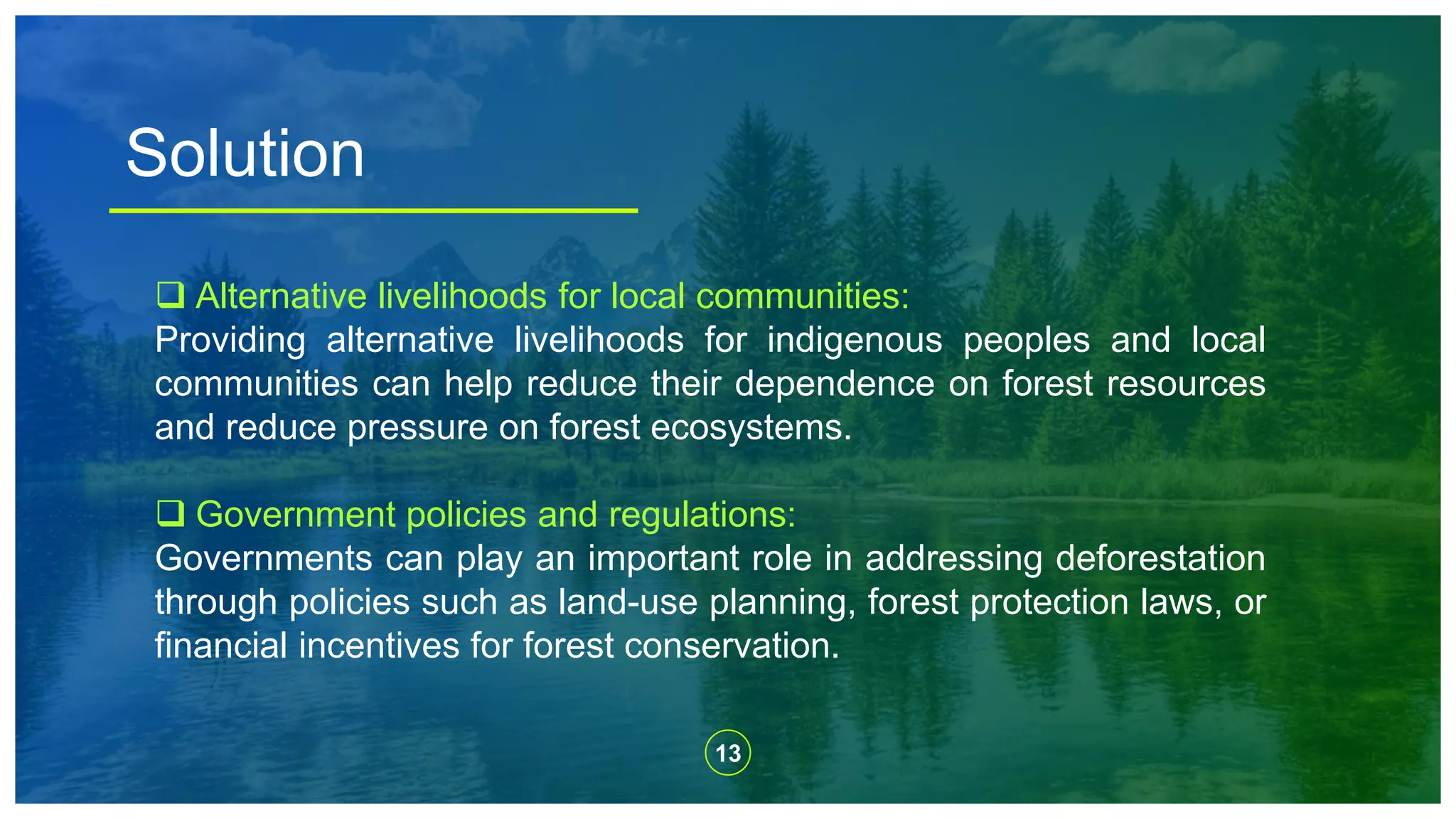 Solution

❑ Alternative livelihoods for local communities:
Providing alternative livelihoods for indigenous peoples and local communities can help reduce their dependence on forest resources and reduce pressure on forest ecosystems.

❑ Government policies and regulations:
Governments can play an important role in addressing deforestation through policies such as land-use planning, forest protection laws, or financial incentives for forest conservation.

13